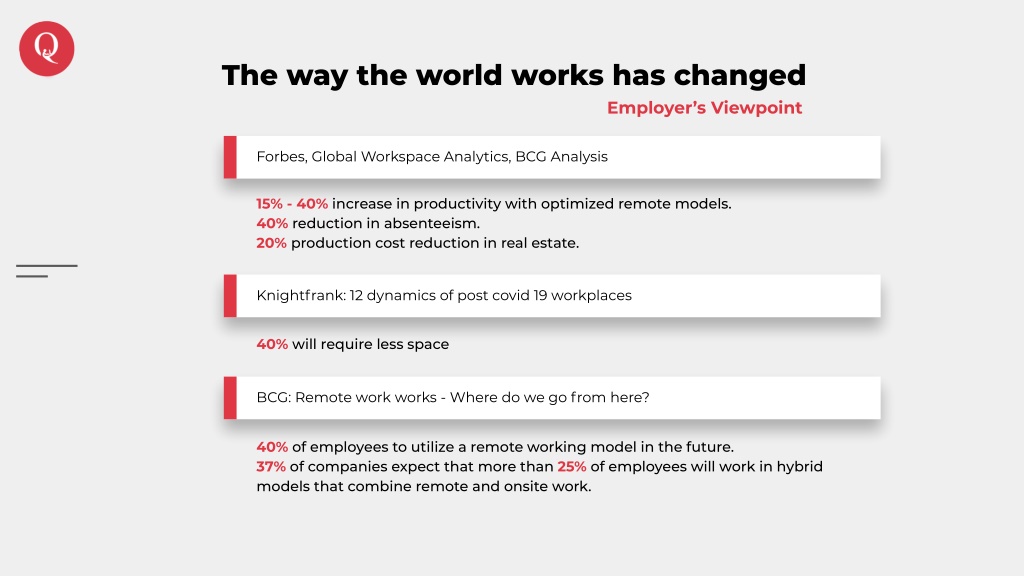 Q

The way the world works has changed

Employer's Viewpoint

Forbes, Global Workspace Analytics, BCG Analysis

15% - 40% increase in productivity with optimized remote models.
40% reduction in absenteeism.
20% production cost reduction in real estate.

Knightfrank: 12 dynamics of post covid 19 workplaces

40% will require less space

BCG: Remote work works - Where do we go from here?

40% of employees to utilize a remote working model in the future.
37% of companies expect that more than 25% of employees will work in hybrid models that combine remote and onsite work.